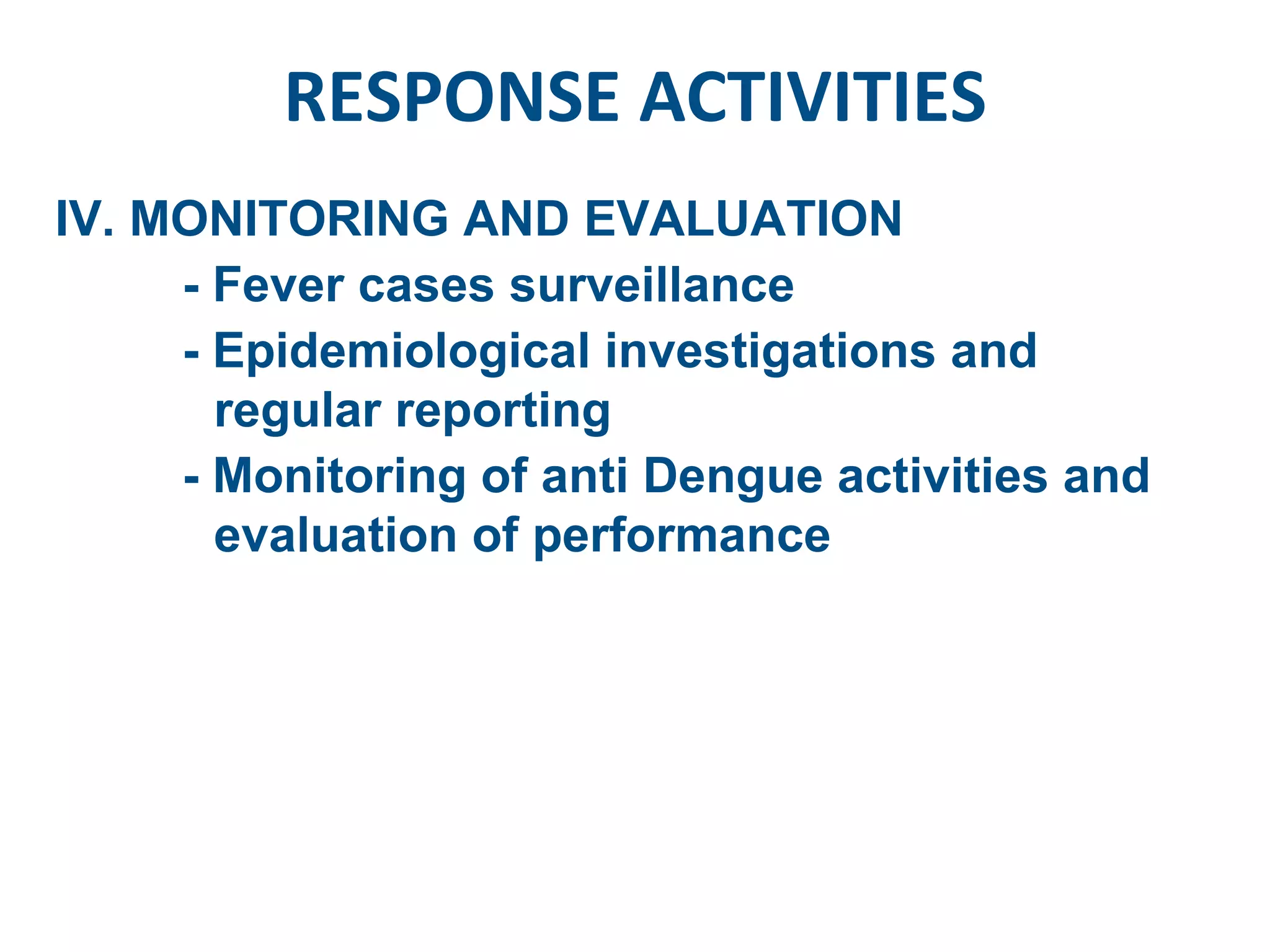 RESPONSE ACTIVITIES

IV. MONITORING AND EVALUATION

- Fever cases surveillance
- Epidemiological investigations and regular reporting
- Monitoring of anti Dengue activities and evaluation of performance